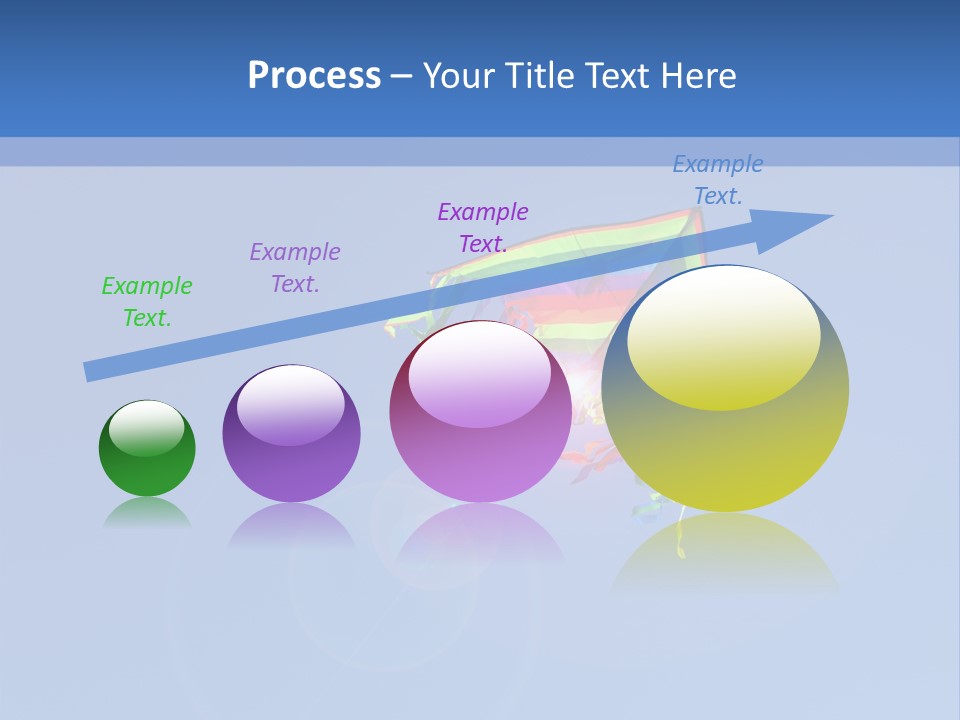 Process – Your Title Text Here

Example Text.

Example Text.

Example Text.

Example Text.